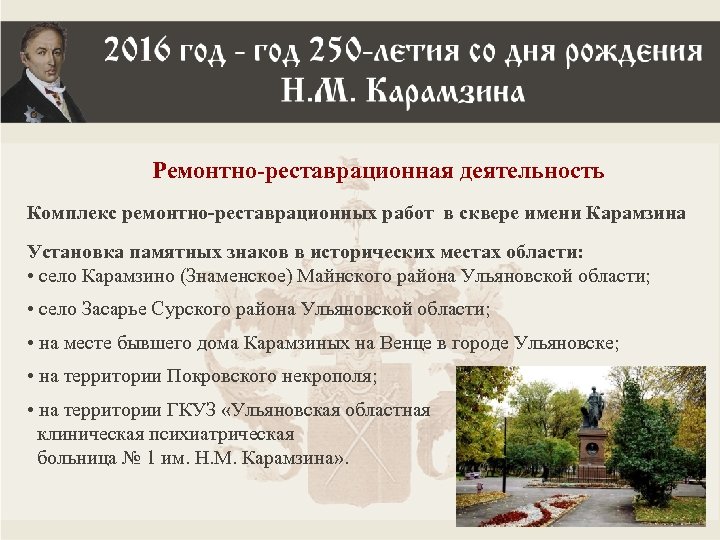 2016 год - год 250-летия со дня рождения Н.М. Карамзина

Ремонтно-реставрационная деятельность

Комплекс ремонтно-реставрационных работ в сквере имени Карамзина

Установка памятных знаков в исторических местах области:
• село Карамзино (Знаменское) Майнского района Ульяновской области;

• село Засарье Сурского района Ульяновской области;

• на месте бывшего дома Карамзиных на Венце в городе Ульяновске;

• на территории Покровского некрополя;

• на территории ГКУЗ «Ульяновская областная клиническая психиатрическая больница № 1 им. Н.М. Карамзина».